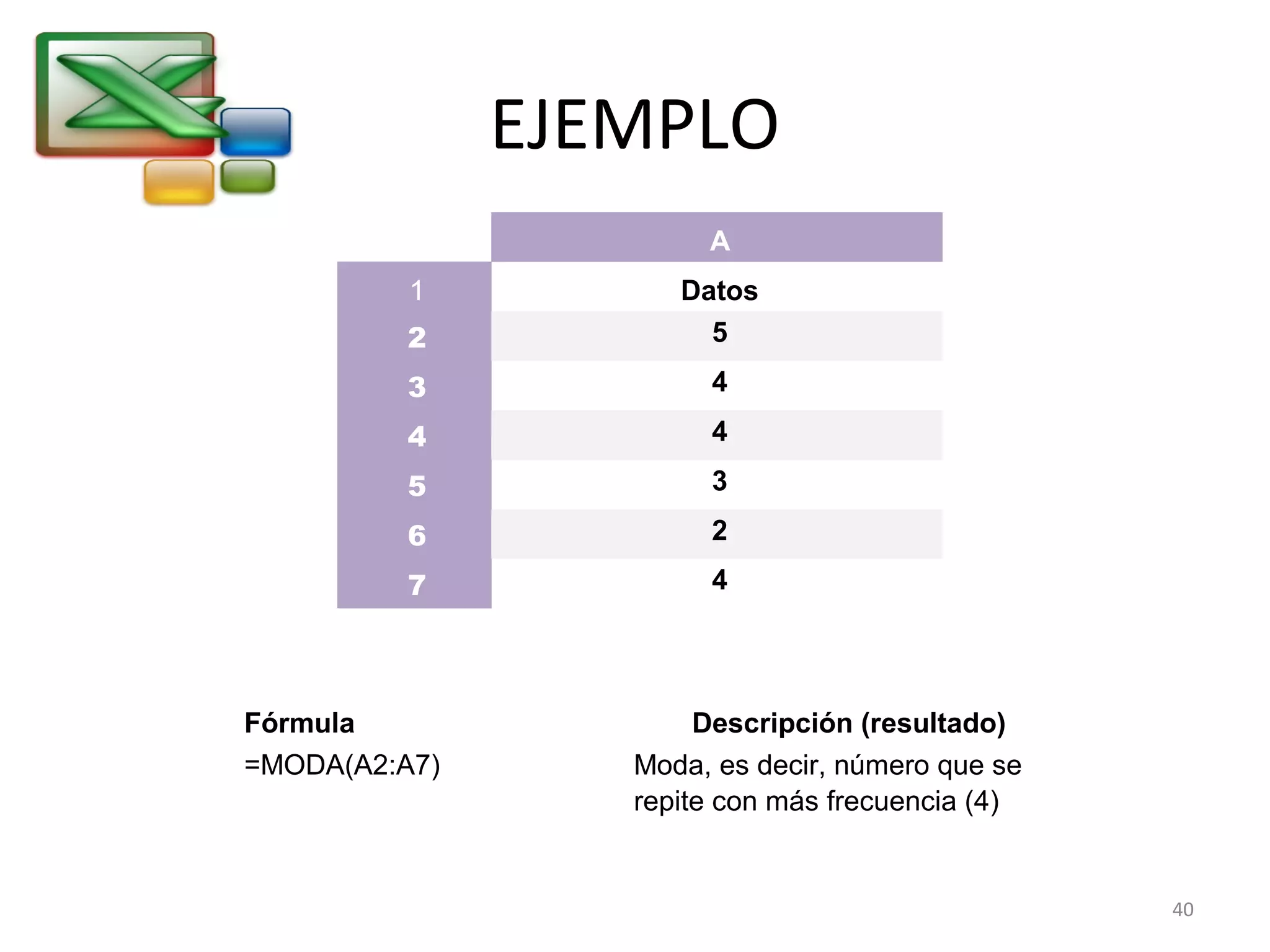 EJEMPLO

| | A |
|---|---|
| 1 | Datos |
| 2 | 5 |
| 3 | 4 |
| 4 | 4 |
| 5 | 3 |
| 6 | 2 |
| 7 | 4 |

| Fórmula | Descripción (resultado) |
|---|---|
| =MODA(A2:A7) | Moda, es decir, número que se repite con más frecuencia (4) |

40